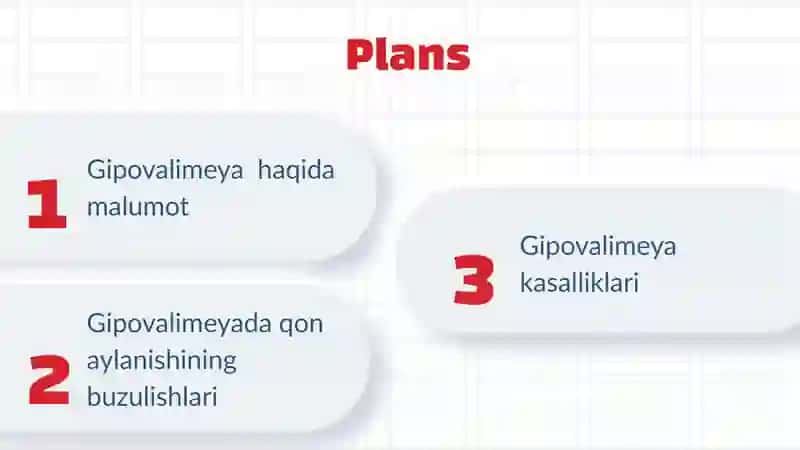 Plans

1 Gipovalimeya haqida malumot

2 Gipovalimeyada qon aylanishining buzulishlari

3 Gipovalimeya kasalliklari